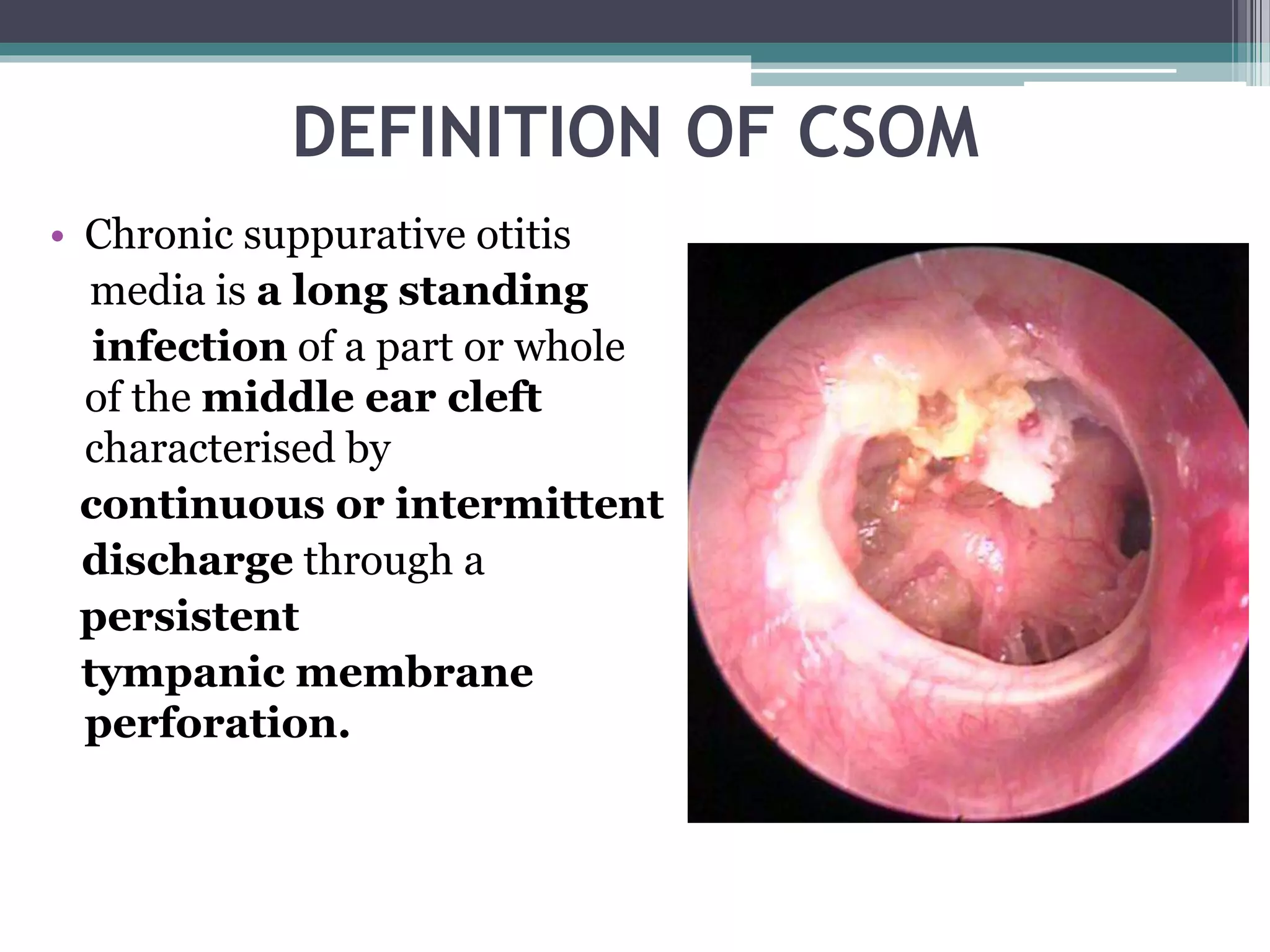 DEFINITION OF CSOM

• Chronic suppurative otitis media is a long standing infection of a part or whole of the middle ear cleft characterised by continuous or intermittent discharge through a persistent tympanic membrane perforation.